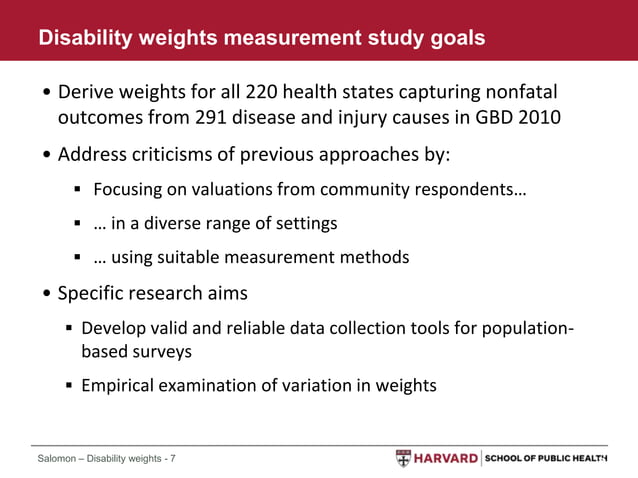 Disability weights measurement study goals

• Derive weights for all 220 health states capturing nonfatal outcomes from 291 disease and injury causes in GBD 2010

• Address criticisms of previous approaches by:

▪ Focusing on valuations from community respondents…

▪ … in a diverse range of settings

▪ … using suitable measurement methods

• Specific research aims

▪ Develop valid and reliable data collection tools for population-based surveys

▪ Empirical examination of variation in weights

Salomon – Disability weights - 7

HARVARD | SCHOOL OF PUBLIC HEALTH